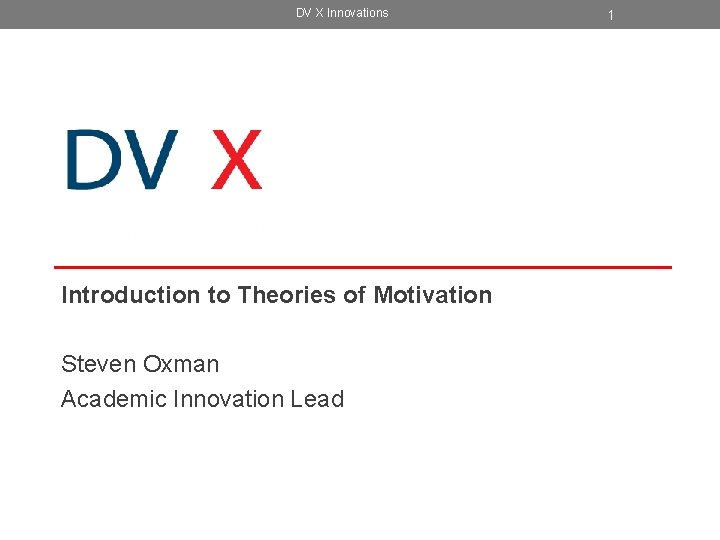 DV X Innovations

1

DV X

Introduction to Theories of Motivation

Steven Oxman
Academic Innovation Lead